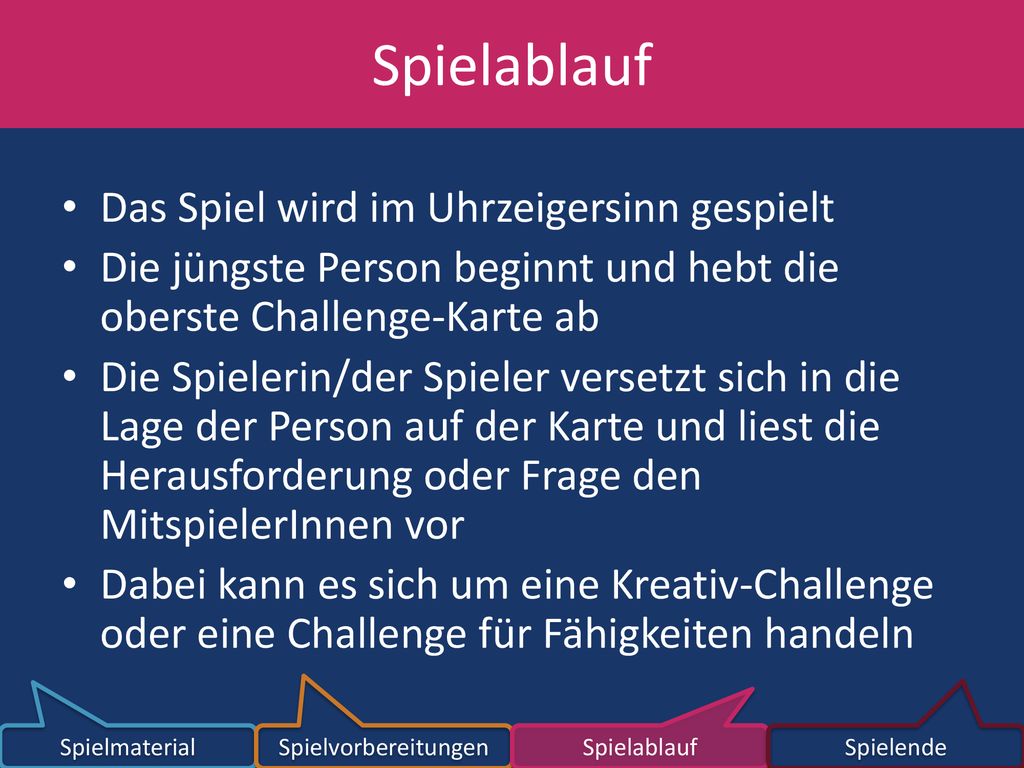 Spielablauf

• Das Spiel wird im Uhrzeigersinn gespielt
• Die jüngste Person beginnt und hebt die oberste Challenge-Karte ab
• Die Spielerin/der Spieler versetzt sich in die Lage der Person auf der Karte und liest die Herausforderung oder Frage den MitspielerInnen vor
• Dabei kann es sich um eine Kreativ-Challenge oder eine Challenge für Fähigkeiten handeln

Spielmaterial
Spielvorbereitungen
Spielablauf
Spielende